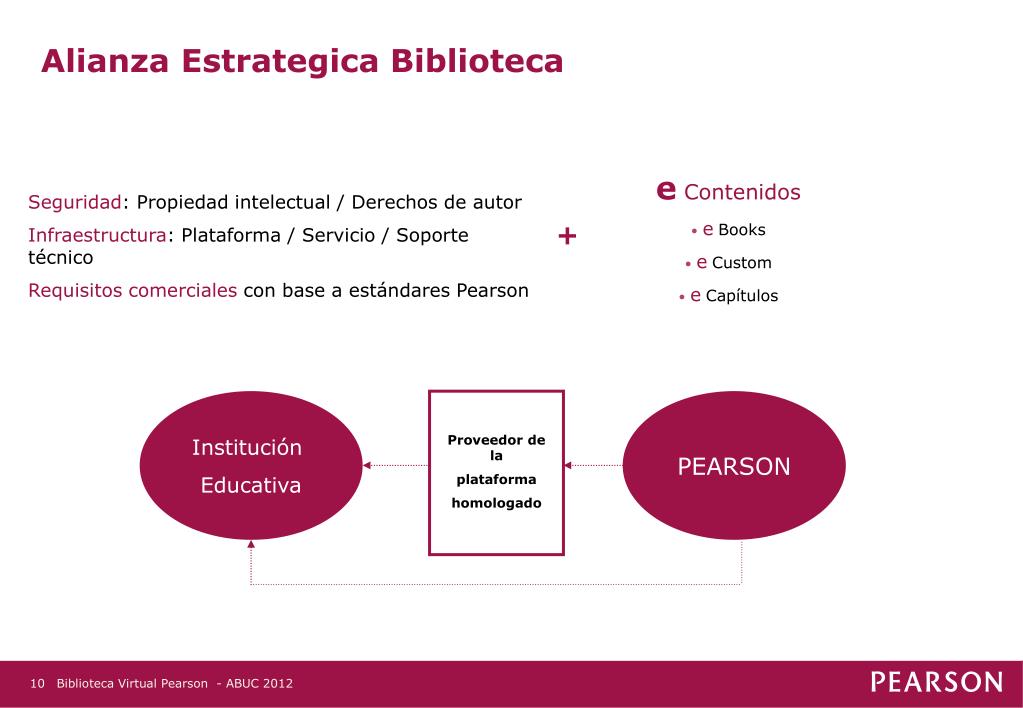 Alianza Estrategica Biblioteca

Seguridad: Propiedad intelectual / Derechos de autor

Infraestructura: Plataforma / Servicio / Soporte técnico

Requisitos comerciales con base a estándares Pearson

+

e Contenidos

• e Books

• e Custom

• e Capítulos

Institución Educativa

Proveedor de la plataforma homologado

PEARSON

10 Biblioteca Virtual Pearson - ABUC 2012

PEARSON